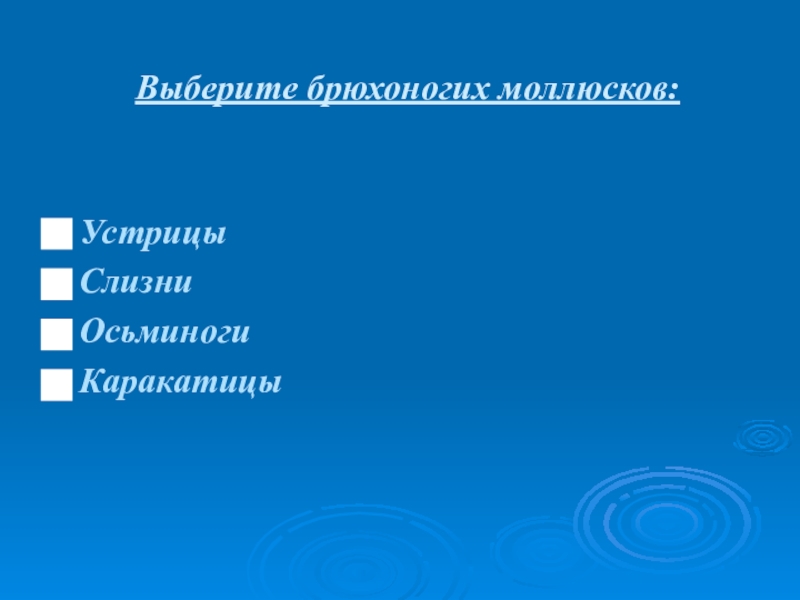 Выберите брюхоногих моллюсков:

Устрицы
Слизни
Осьминоги
Каракатицы